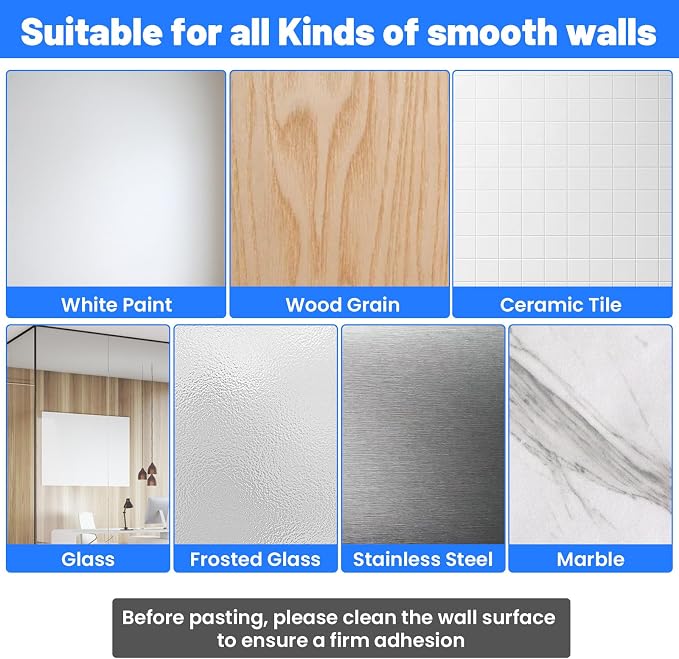 Suitable for all Kinds of smooth walls

White Paint

Wood Grain

Ceramic Tile

Glass

Frosted Glass

Stainless Steel

Marble

Before pasting, please clean the wall surface to ensure a firm adhesion